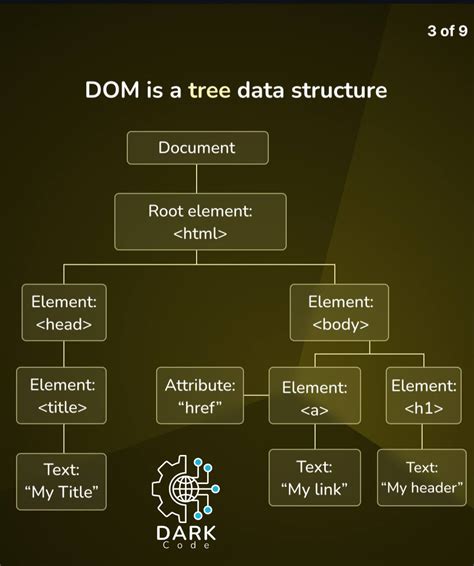 3 of 9

DOM is a tree data structure

Document

Root element: <html>

Element: <head>

Element: <body>

Element: <title>

Attribute: “href”

Element: <a>

Element: <h1>

Text: “My Title”

Text: “My link”

Text: “My header”

DARK
Code